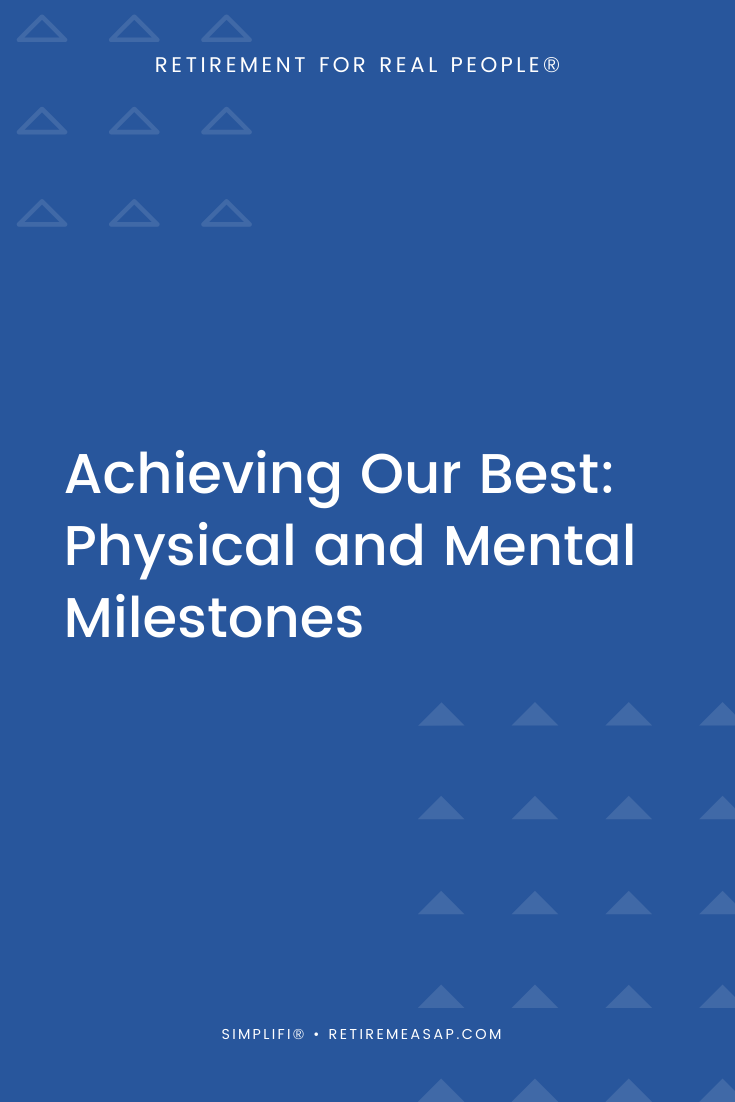 RETIREMENT FOR REAL PEOPLE®

Achieving Our Best: Physical and Mental Milestones

SIMPLIFI® • RETIREMEASAP.COM